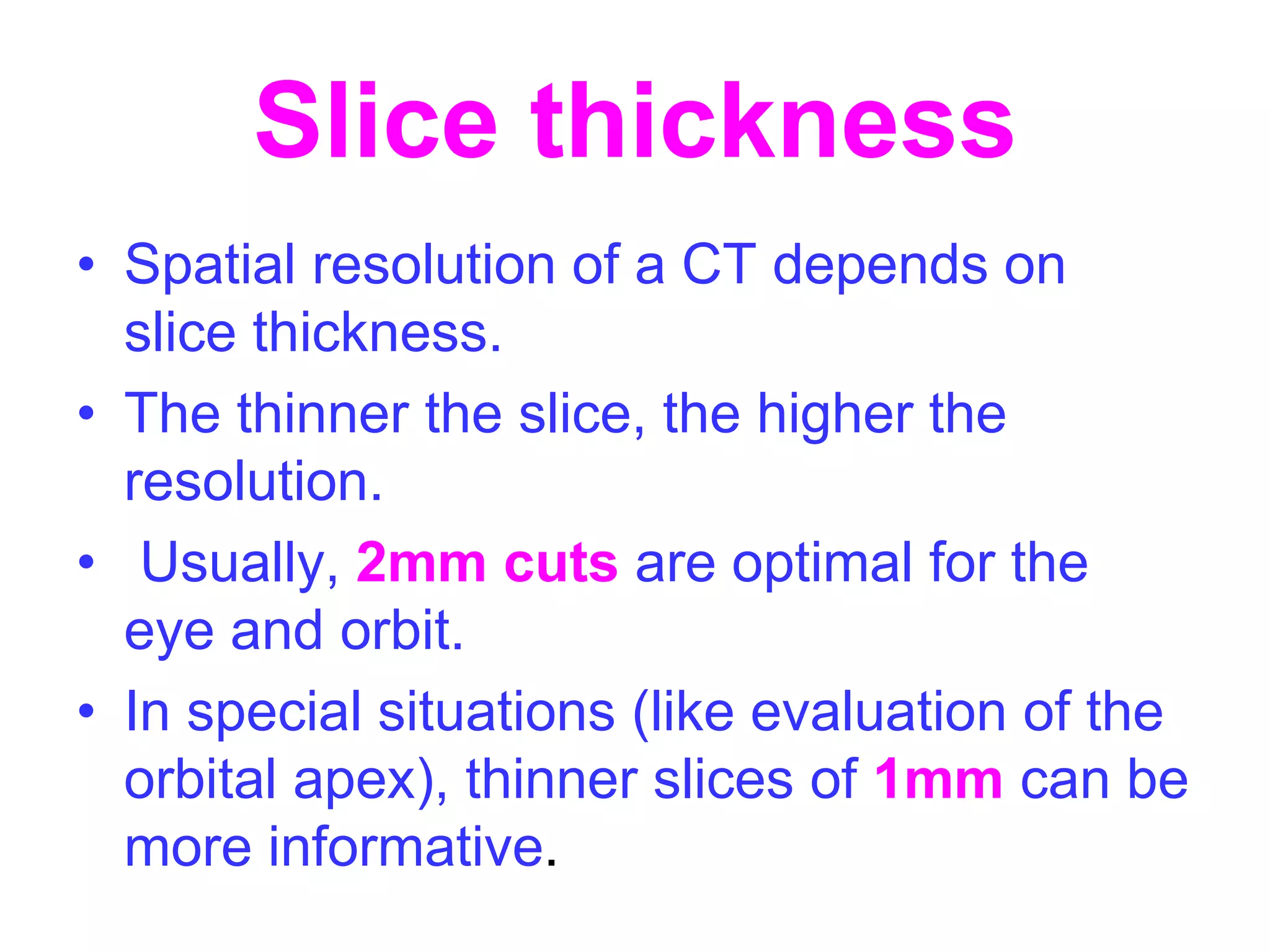 Slice thickness

• Spatial resolution of a CT depends on slice thickness.
• The thinner the slice, the higher the resolution.
• Usually, 2mm cuts are optimal for the eye and orbit.
• In special situations (like evaluation of the orbital apex), thinner slices of 1mm can be more informative.